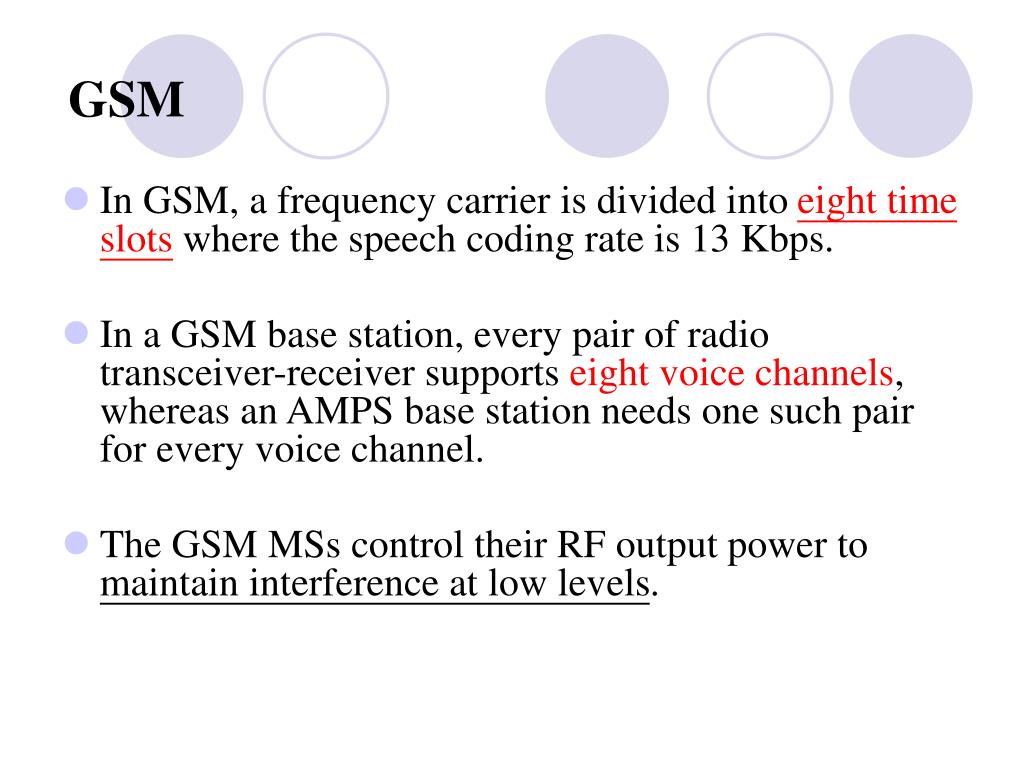 GSM

In GSM, a frequency carrier is divided into eight time slots where the speech coding rate is 13 Kbps.

In a GSM base station, every pair of radio transceiver-receiver supports eight voice channels, whereas an AMPS base station needs one such pair for every voice channel.

The GSM MSs control their RF output power to maintain interference at low levels.